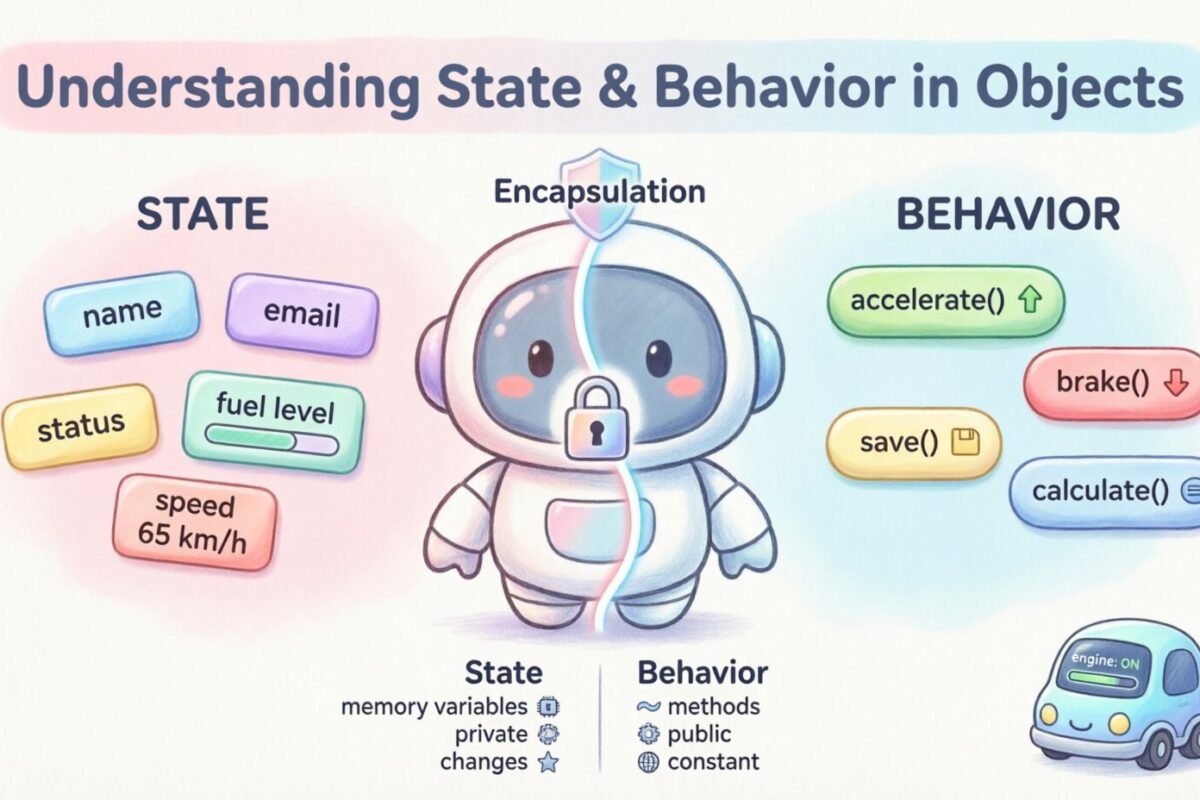 Understanding State & Behavior in Objects

STATE

name

email

status

fuel level

speed 65 km/h

Encapsulation

BEHAVIOR

accelerate()

brake()

save()

calculate()

State
memory variables
private
changes

Behavior
methods
public
constant

engine: ON